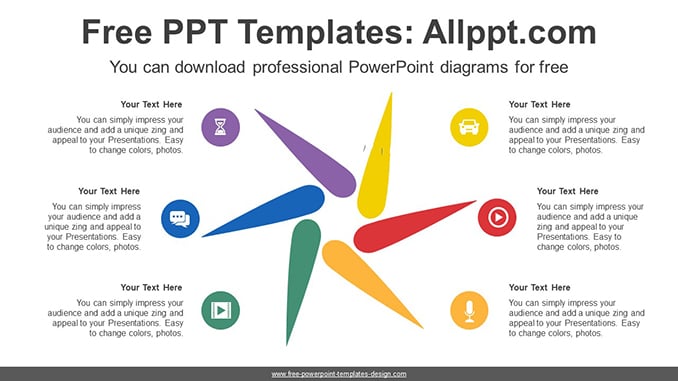 Free PPT Templates: Allppt.com

You can download professional PowerPoint diagrams for free

Your Text Here

You can simply impress your audience and add a unique zing and appeal to your Presentations. Easy to change colors, photos.

Your Text Here

You can simply impress your audience and add a unique zing and appeal to your Presentations. Easy to change colors, photos.

Your Text Here

You can simply impress your audience and add a unique zing and appeal to your Presentations. Easy to change colors, photos.

Your Text Here

You can simply impress your audience and add a unique zing and appeal to your Presentations. Easy to change colors, photos.

Your Text Here

You can simply impress your audience and add a unique zing and appeal to your Presentations. Easy to change colors, photos.

Your Text Here

You can simply impress your audience and add a unique zing and appeal to your Presentations. Easy to change colors, photos.

www.free-powerpoint-templates-design.com